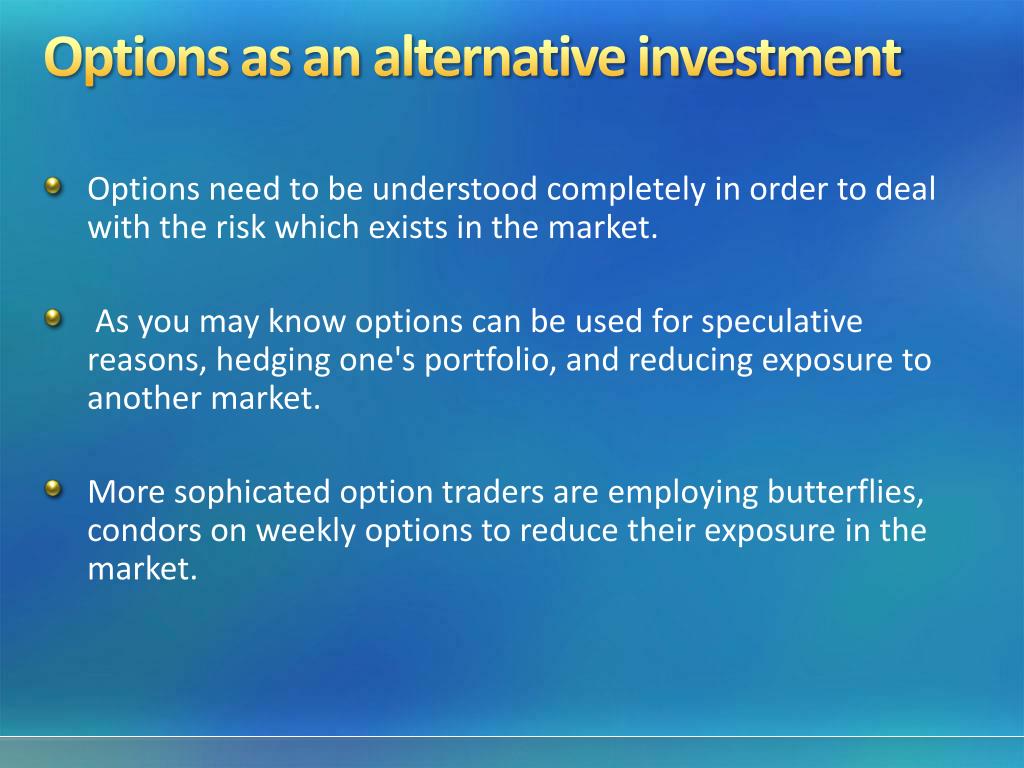 Options as an alternative investment

Options need to be understood completely in order to deal with the risk which exists in the market.

As you may know options can be used for speculative reasons, hedging one's portfolio, and reducing exposure to another market.

More sophicated option traders are employing butterflies, condors on weekly options to reduce their exposure in the market.